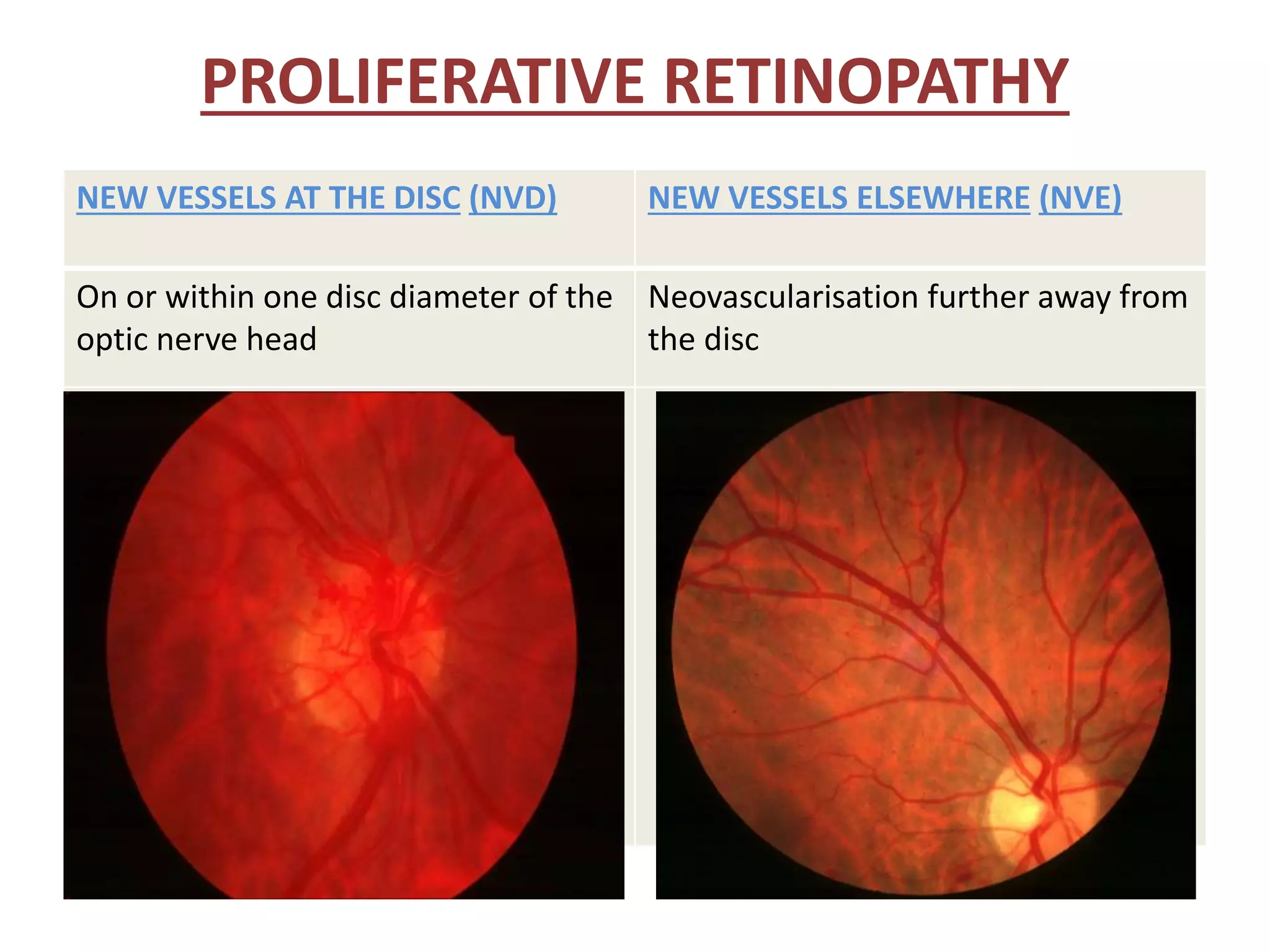 PROLIFERATIVE RETINOPATHY

| NEW VESSELS AT THE DISC (NVD) | NEW VESSELS ELSEWHERE (NVE) |
|---|---|
| On or within one disc diameter of the optic nerve head | Neovascularisation further away from the disc |